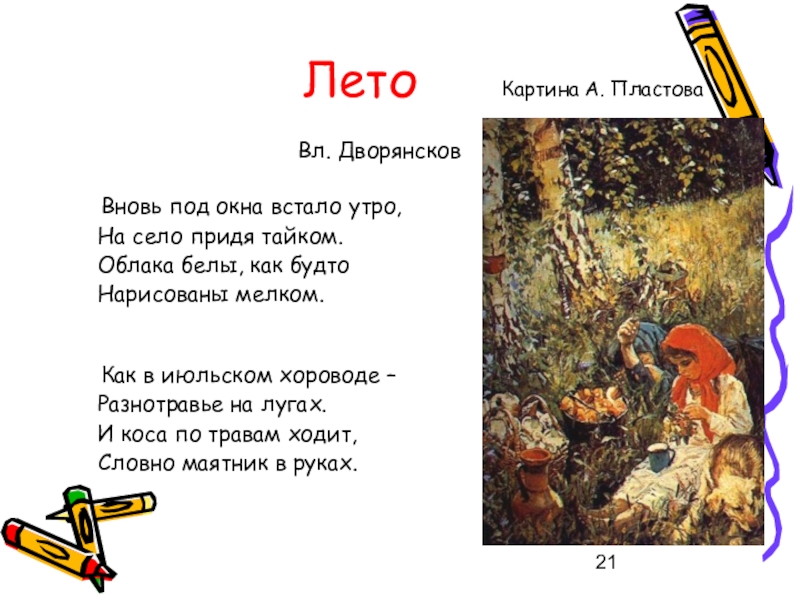 Лето

Картина А. Пластова

Вл. Дворянсков

Вновь под окна встало утро,
На село придя тайком.
Облака белы, как будто
Нарисованы мелком.

Как в июльском хороводе –
Разнотравье на лугах.
И коса по травам ходит,
Словно маятник в руках.

21